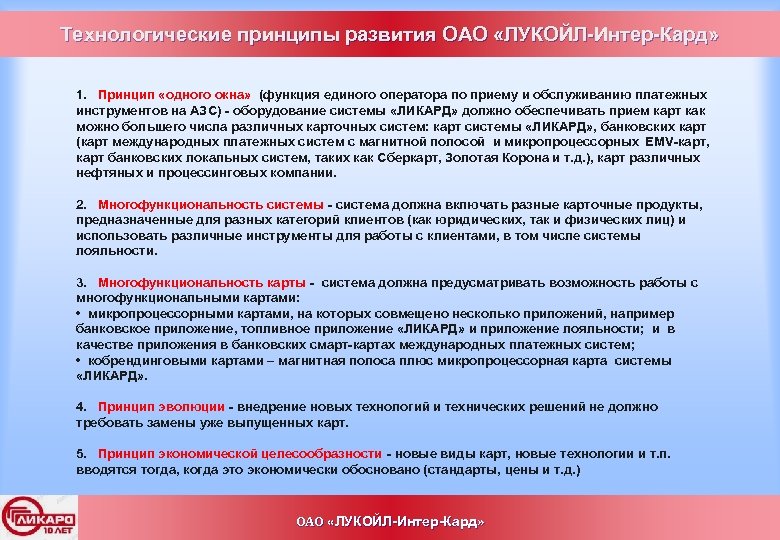 Технологические принципы развития ОАО «ЛУКОЙЛ-Интер-Кард»

1. Принцип «одного окна» (функция единого оператора по приему и обслуживанию платежных инструментов на АЗС) - оборудование системы «ЛИКАРД» должно обеспечивать прием карт как можно большего числа различных карточных систем: карт системы «ЛИКАРД», банковских карт (карт международных платежных систем с магнитной полосой и микропроцессорных EMV-карт, карт банковских локальных систем, таких как Сберкарт, Золотая Корона и т.д.), карт различных нефтяных и процессинговых компании.

2. Многофункциональность системы - система должна включать разные карточные продукты, предназначенные для разных категорий клиентов (как юридических, так и физических лиц) и использовать различные инструменты для работы с клиентами, в том числе системы лояльности.

3. Многофункциональность карты - система должна предусматривать возможность работы с многофункциональными картами:
• микропроцессорными картами, на которых совмещено несколько приложений, например банковское приложение, топливное приложение «ЛИКАРД» и приложение лояльности; и в качестве приложения в банковских смарт-картах международных платежных систем;
• кобрендинговыми картами – магнитная полоса плюс микропроцессорная карта системы «ЛИКАРД».

4. Принцип эволюции - внедрение новых технологий и технических решений не должно требовать замены уже выпущенных карт.

5. Принцип экономической целесообразности - новые виды карт, новые технологии и т.п. вводятся тогда, когда это экономически обосновано (стандарты, цены и т.д.)

ЛИКАРД 10 ЛЕТ

ОАО «ЛУКОЙЛ-Интер-Кард»